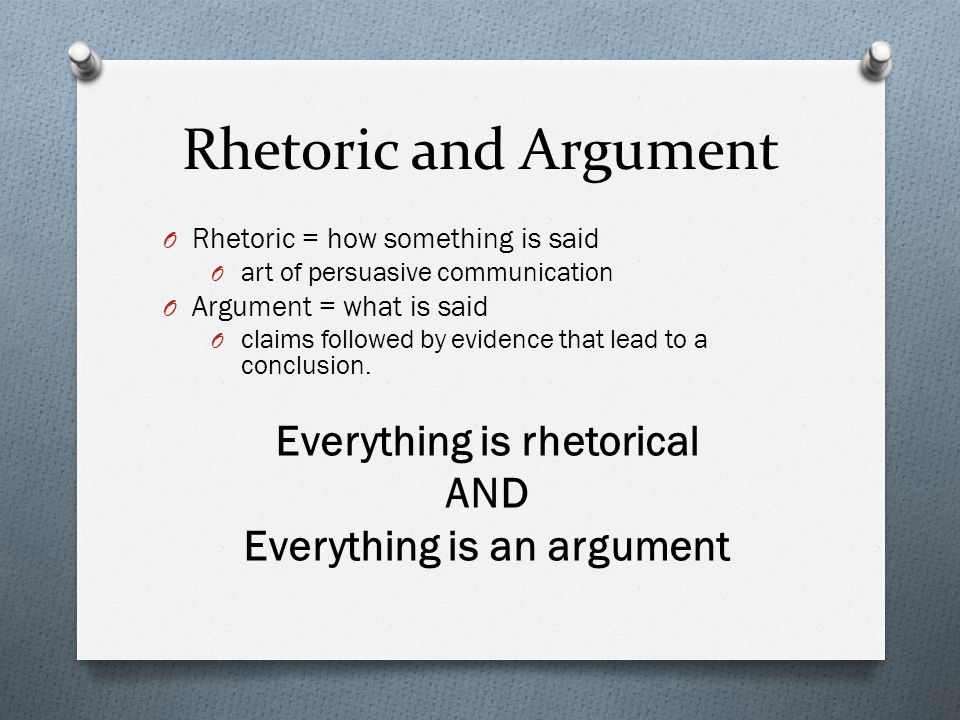 Rhetoric and Argument

O Rhetoric = how something is said
O art of persuasive communication
O Argument = what is said
O claims followed by evidence that lead to a conclusion.

Everything is rhetorical
AND
Everything is an argument